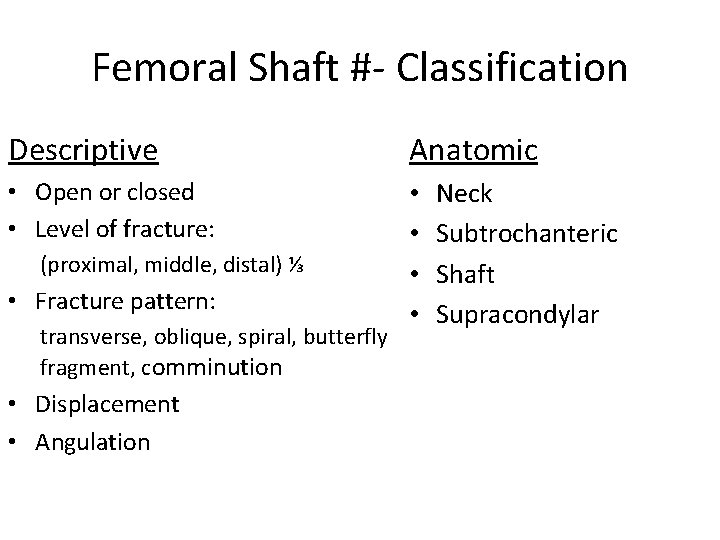 Femoral Shaft #- Classification

Descriptive
• Open or closed
• Level of fracture:
(proximal, middle, distal) ⅓
• Fracture pattern:
transverse, oblique, spiral, butterfly fragment, comminution
• Displacement
• Angulation

Anatomic
• Neck
• Subtrochanteric
• Shaft
• Supracondylar